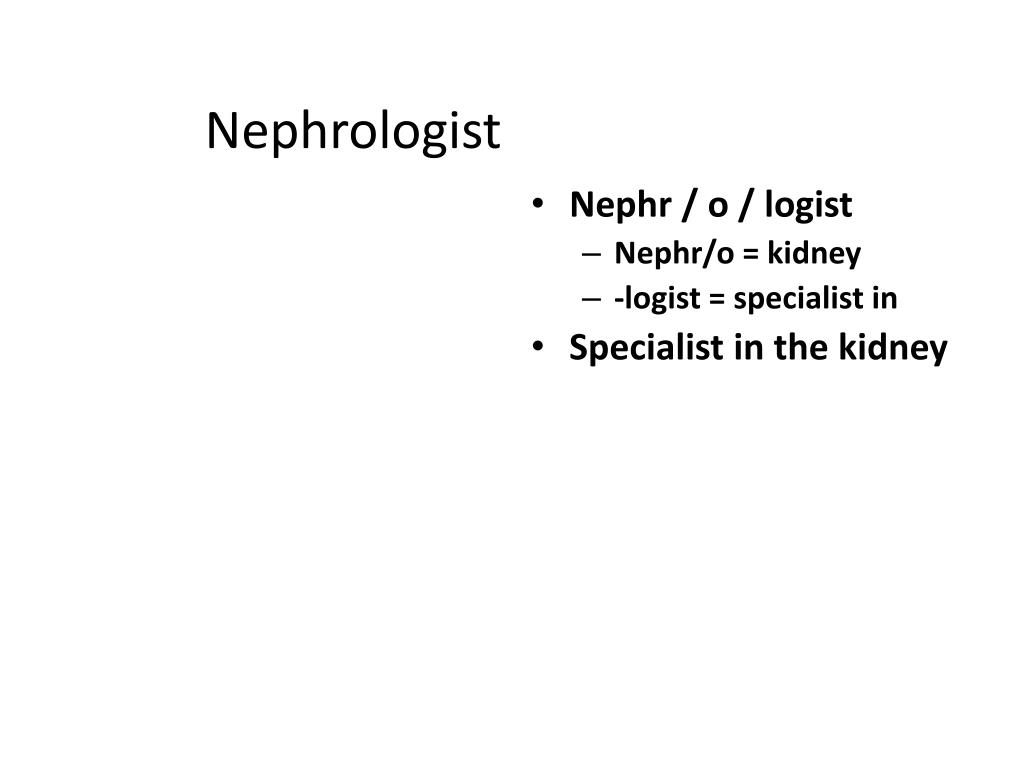 Nephrologist

• Nephr / o / logist
– Nephr/o = kidney
– -logist = specialist in
• Specialist in the kidney